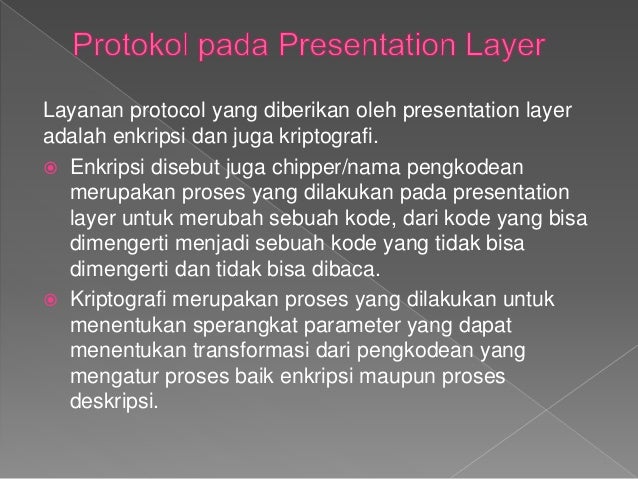 Protokol pada Presentation Layer

Layanan protocol yang diberikan oleh presentation layer adalah enkripsi dan juga kriptografi.

Enkripsi disebut juga chipper/nama pengkodean merupakan proses yang dilakukan pada presentation layer untuk merubah sebuah kode, dari kode yang bisa dimengerti menjadi sebuah kode yang tidak bisa dimengerti dan tidak bisa dibaca.

Kriptografi merupakan proses yang dilakukan untuk menentukan sperangkat parameter yang dapat menentukan transformasi dari pengkodean yang mengatur proses baik enkripsi maupun proses deskripsi.